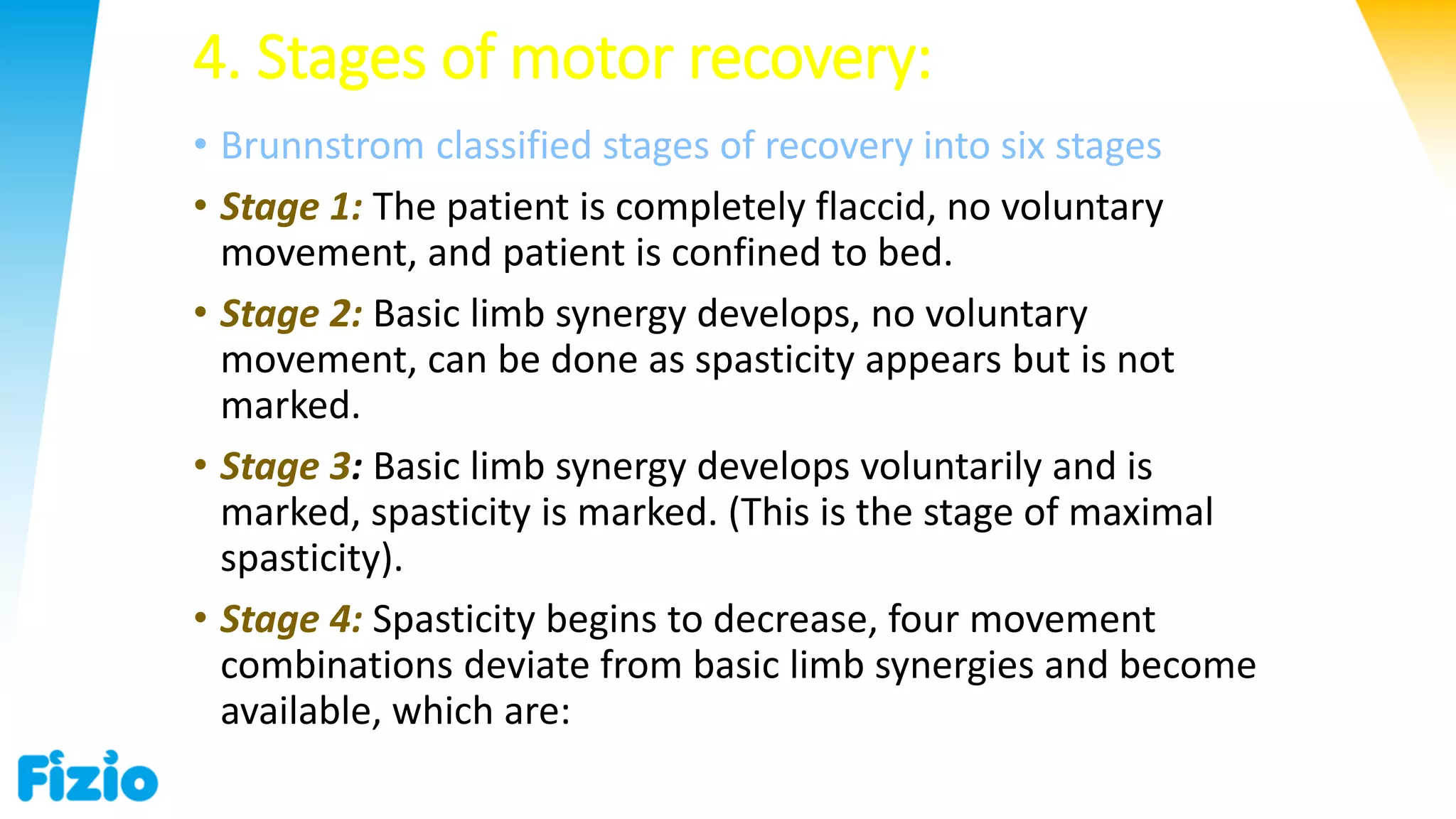 4. Stages of motor recovery:

• Brunnstrom classified stages of recovery into six stages

• Stage 1: The patient is completely flaccid, no voluntary movement, and patient is confined to bed.

• Stage 2: Basic limb synergy develops, no voluntary movement, can be done as spasticity appears but is not marked.

• Stage 3: Basic limb synergy develops voluntarily and is marked, spasticity is marked. (This is the stage of maximal spasticity).

• Stage 4: Spasticity begins to decrease, four movement combinations deviate from basic limb synergies and become available, which are:

Fizio